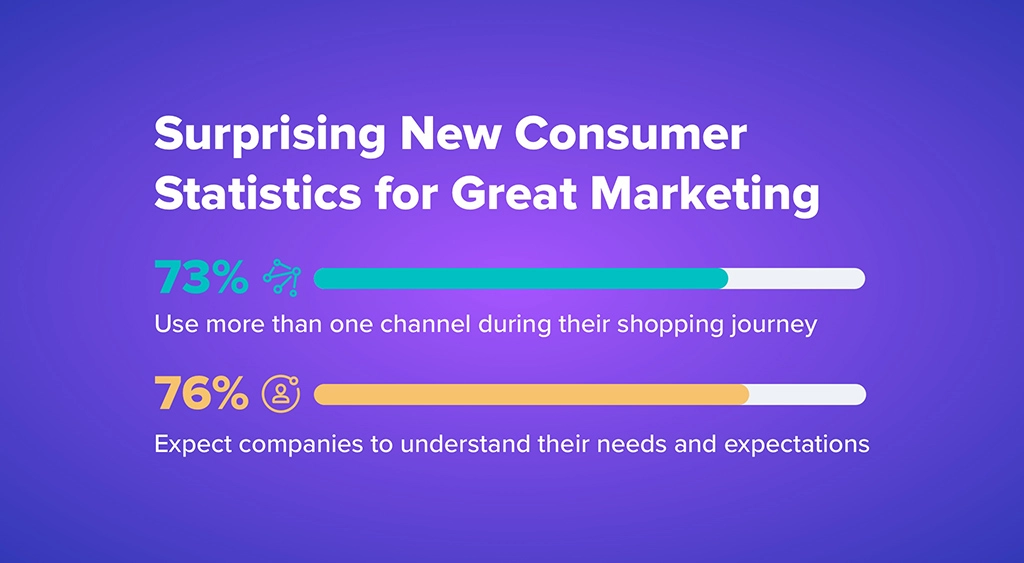 Surprising New Consumer Statistics for Great Marketing

73%

Use more than one channel during their shopping journey

76%

Expect companies to understand their needs and expectations